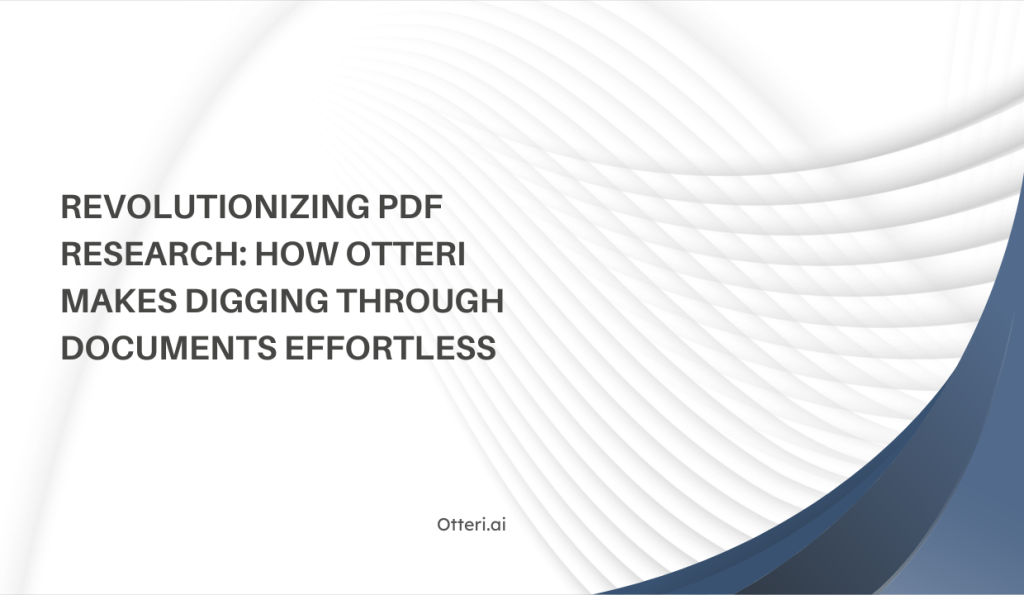 REVOLUTIONIZING PDF RESEARCH: HOW OTTERI MAKES DIGGING THROUGH DOCUMENTS EFFORTLESS

Otteri.ai